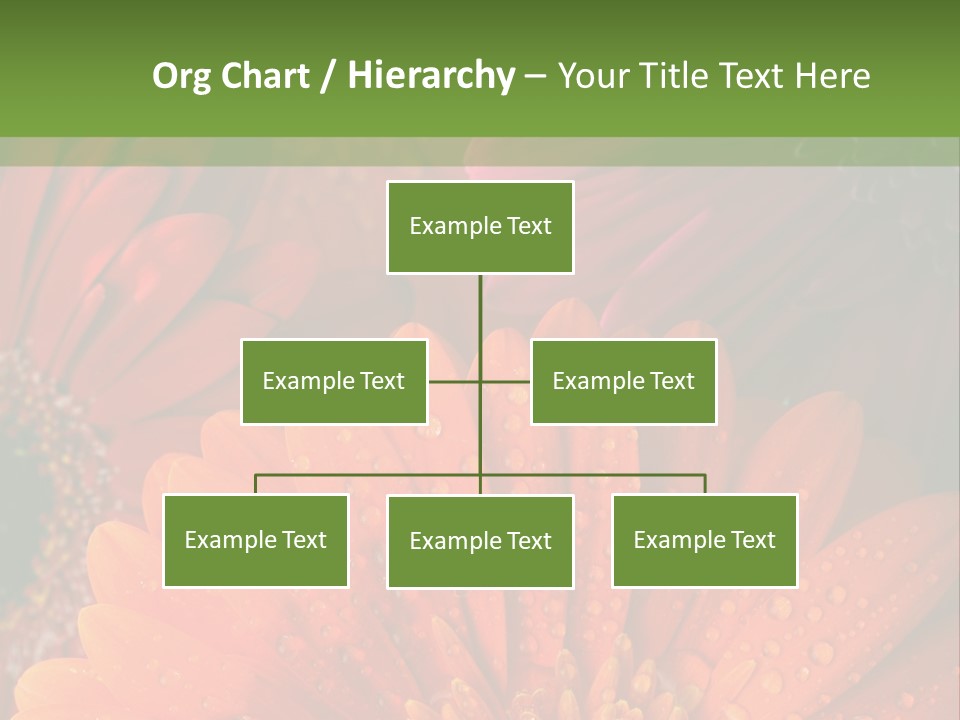 Org Chart / Hierarchy – Your Title Text Here

Example Text

Example Text

Example Text

Example Text

Example Text

Example Text